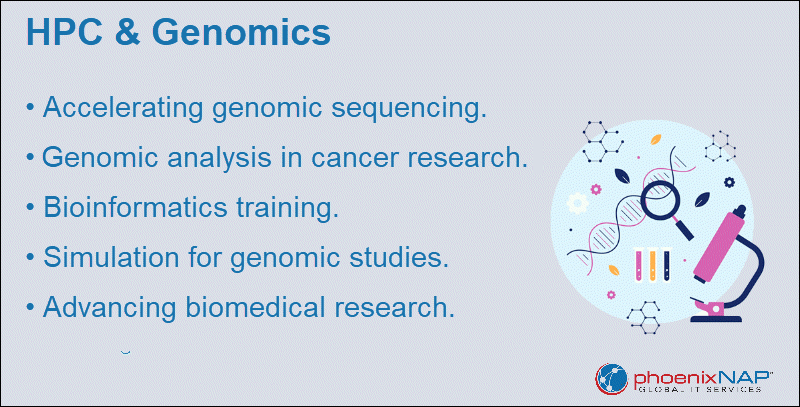 HPC & Genomics

• Accelerating genomic sequencing.

• Genomic analysis in cancer research.

• Bioinformatics training.

• Simulation for genomic studies.

• Advancing biomedical research.

phoenixNAP™
GLOBAL IT SERVICES